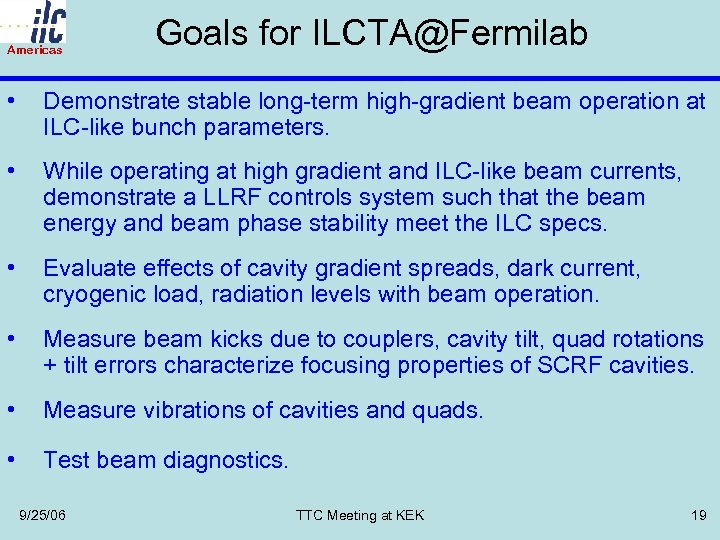 ilc
Americas

Goals for ILCTA@Fermilab

• Demonstrate stable long-term high-gradient beam operation at ILC-like bunch parameters.

• While operating at high gradient and ILC-like beam currents, demonstrate a LLRF controls system such that the beam energy and beam phase stability meet the ILC specs.

• Evaluate effects of cavity gradient spreads, dark current, cryogenic load, radiation levels with beam operation.

• Measure beam kicks due to couplers, cavity tilt, quad rotations + tilt errors characterize focusing properties of SCRF cavities.

• Measure vibrations of cavities and quads.

• Test beam diagnostics.

9/25/06

TTC Meeting at KEK

19